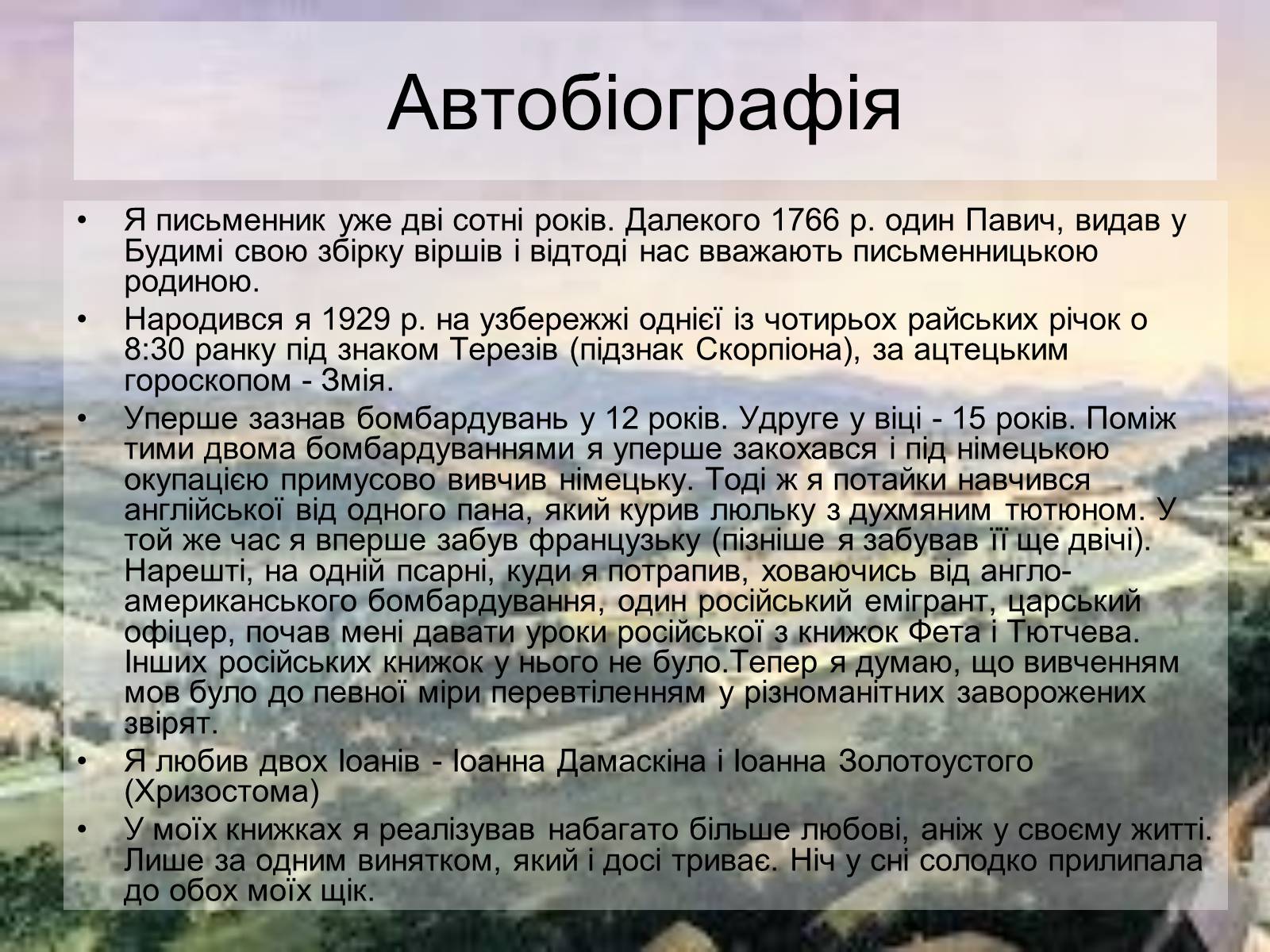 Автобіографія

• Я письменник уже дві сотні років. Далекого 1766 р. один Павич, видав у Будимі свою збірку віршів і відтоді нас вважають письменницькою родиною.
• Народився я 1929 р. на узбережжі однієї із чотирьох райських річок о 8:30 ранку під знаком Терезів (підзнак Скорпіона), за ацтецьким гороскопом - Змія.
• Уперше зазнав бомбардувань у 12 років. Удруге у віці - 15 років. Поміж тими двома бомбардуваннями я уперше закохався і під німецькою окупацією примусово вивчив німецьку. Тоді ж я потайки навчився англійської від одного пана, який курив люльку з духмяним тютюном. У той же час я вперше забув французьку (пізніше я забував її ще двічі). Нарешті, на одній псарні, куди я потрапив, ховаючись від англо-американського бомбардування, один російський емігрант, царський офіцер, почав мені давати уроки російської з книжок Фета і Тютчева. Інших російських книжок у нього не було.Тепер я думаю, що вивченням мов було до певної міри перевтіленням у різноманітних заворожених звірят.
• Я любив двох Іоанів - Іоанна Дамаскіна і Іоанна Золотоустого (Хризостома)
• У моїх книжках я реалізував набагато більше любові, аніж у своєму житті. Лише за одним винятком, який і досі триває. Ніч у сні солодко прилипала до обох моїх щік.